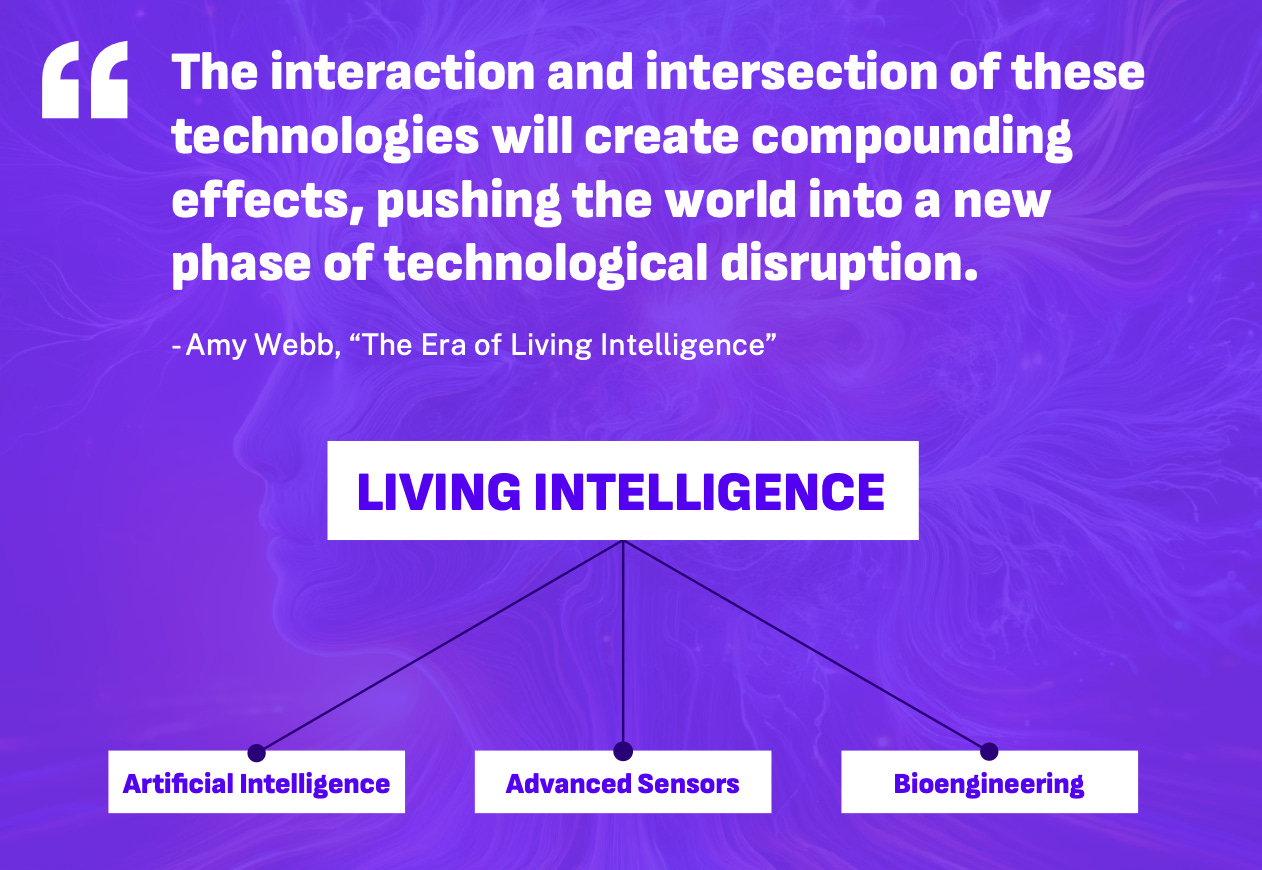 “ The interaction and intersection of these technologies will create compounding effects, pushing the world into a new phase of technological disruption.

- Amy Webb, “The Era of Living Intelligence”

LIVING INTELLIGENCE

Artificial Intelligence

Advanced Sensors

Bioengineering